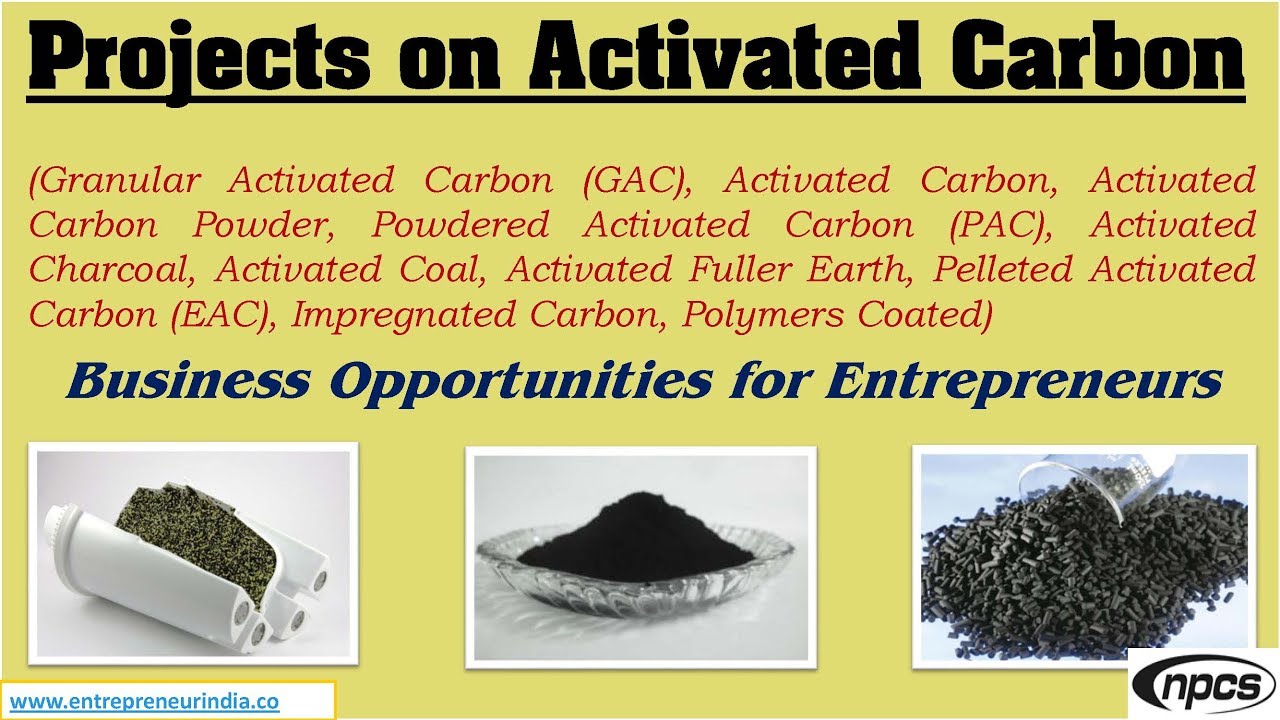 Projects on Activated Carbon

(Granular Activated Carbon (GAC), Activated Carbon, Activated Carbon Powder, Powdered Activated Carbon (PAC), Activated Charcoal, Activated Coal, Activated Fuller Earth, Pelleted Activated Carbon (EAC), Impregnated Carbon, Polymers Coated)

Business Opportunities for Entrepreneurs

www.entrepreneurindia.co

npcs